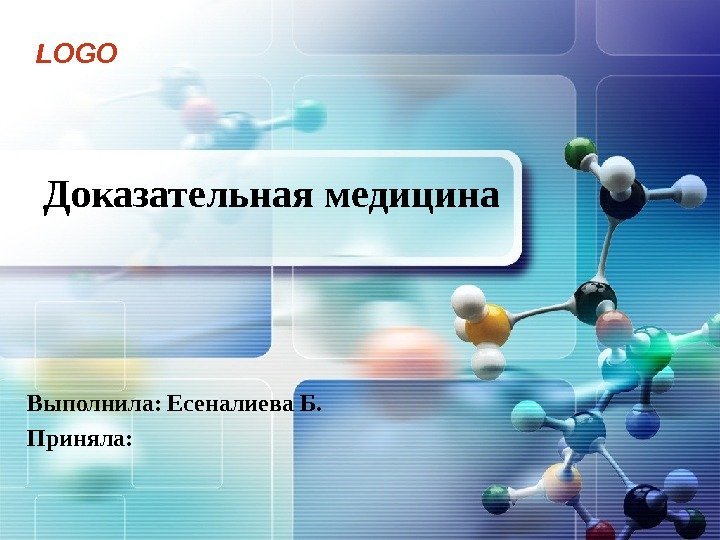 LOGO

Доказательная медицина

Выполнила: Есеналиева Б.

Приняла: